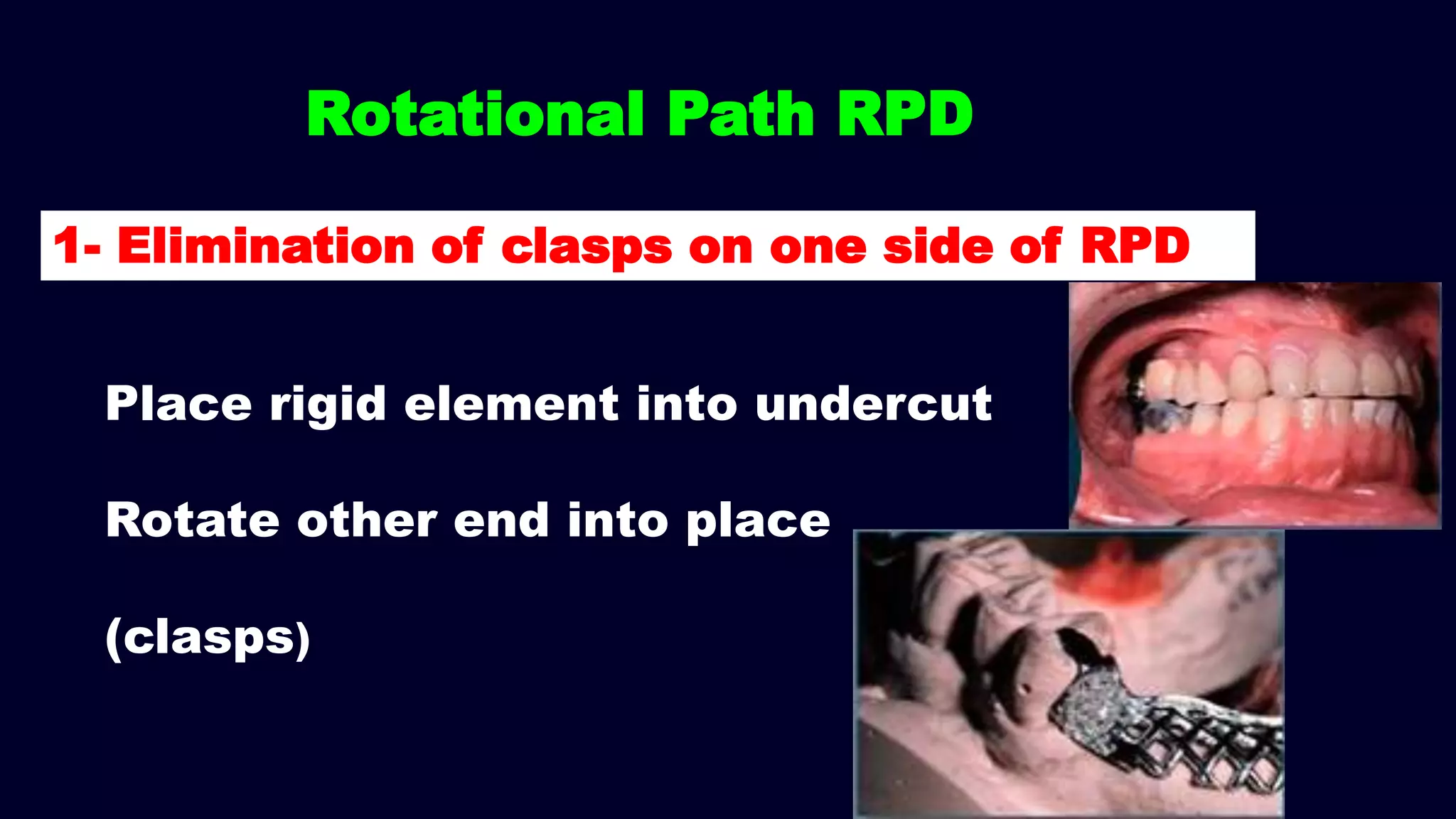 Rotational Path RPD

1- Elimination of clasps on one side of RPD

Place rigid element into undercut

Rotate other end into place

(clasps)